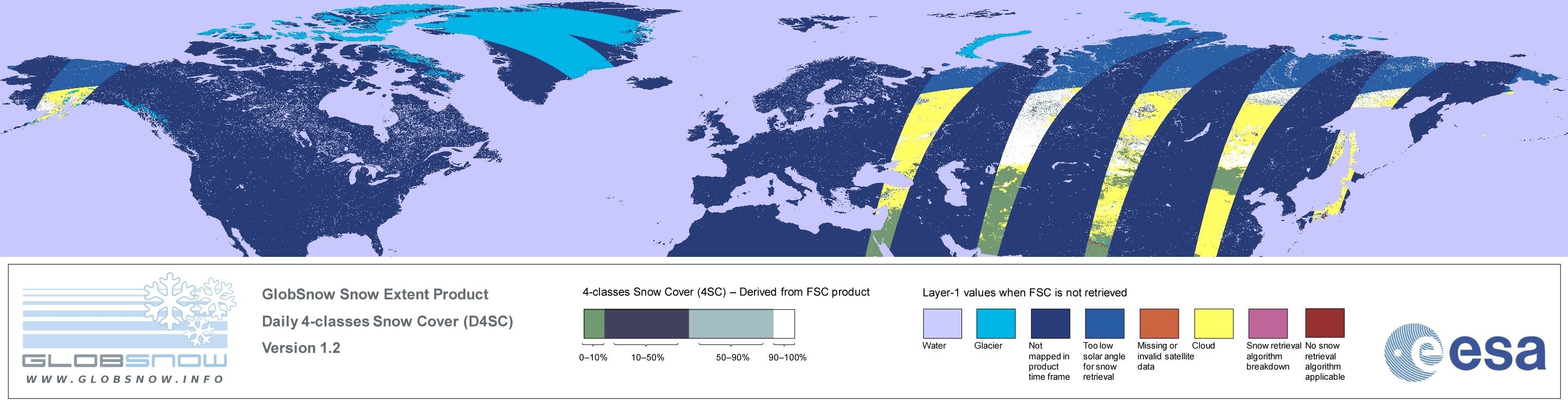 GLOBSNOW
WWW.GLOBSNOW.INFO

GlobSnow Snow Extent Product
Daily 4-classes Snow Cover (D4SC)
Version 1.2

4-classes Snow Cover (4SC) – Derived from FSC product
0–10%
10–50%
50–90%
90–100%

Layer-1 values when FSC is not retrieved
Water
Glacier
Not mapped in product time frame
Too low solar angle for snow retrieval
Missing or invalid satellite data
Cloud
Snow retrieval algorithm breakdown
No snow retrieval algorithm applicable

esa